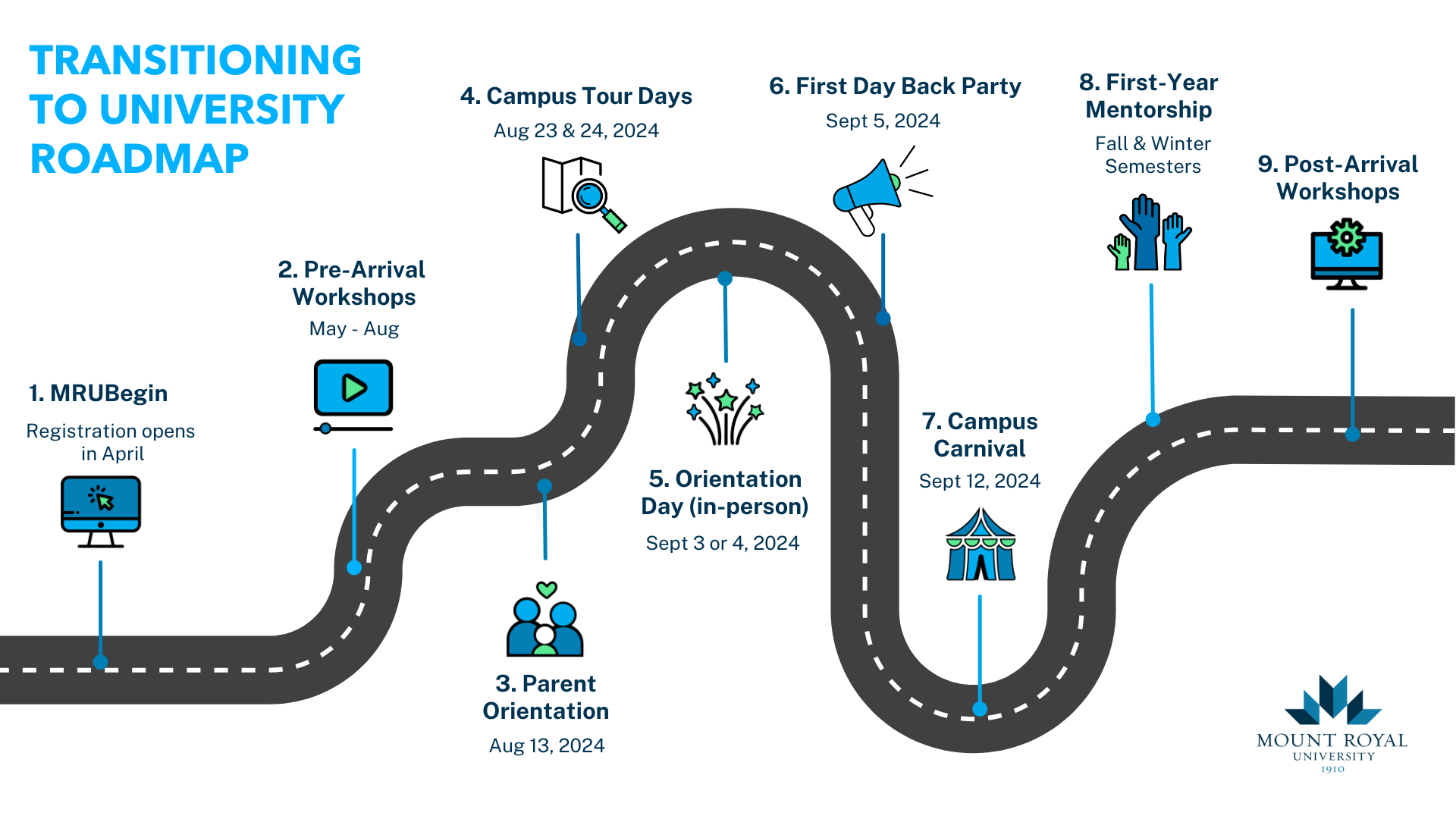 TRANSITIONING TO UNIVERSITY ROADMAP

1. MRUBegin
Registration opens in April

2. Pre-Arrival Workshops
May - Aug

3. Parent Orientation
Aug 13, 2024

4. Campus Tour Days
Aug 23 & 24, 2024

5. Orientation Day (in-person)
Sept 3 or 4, 2024

6. First Day Back Party
Sept 5, 2024

7. Campus Carnival
Sept 12, 2024

8. First-Year Mentorship
Fall & Winter Semesters

9. Post-Arrival Workshops

MOUNT ROYAL UNIVERSITY
1910